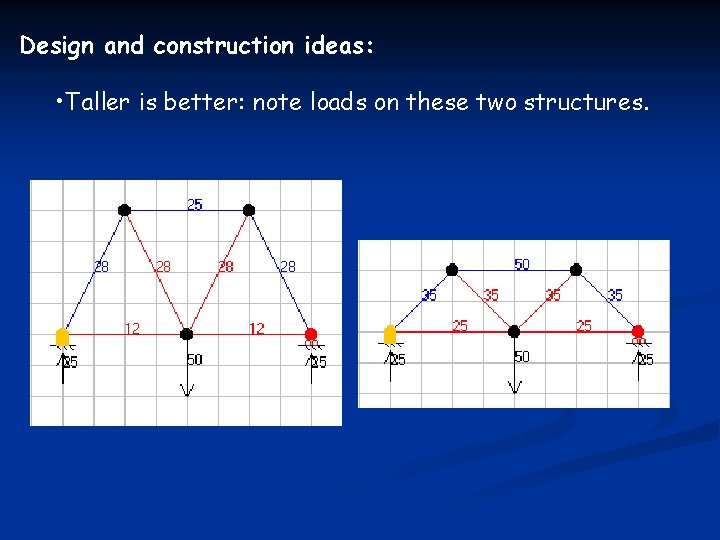 Design and construction ideas:

•Taller is better: note loads on these two structures.

25
28
28
28
28
12
12
25
50
25

50
35
35
35
35
25
25
25
50
25